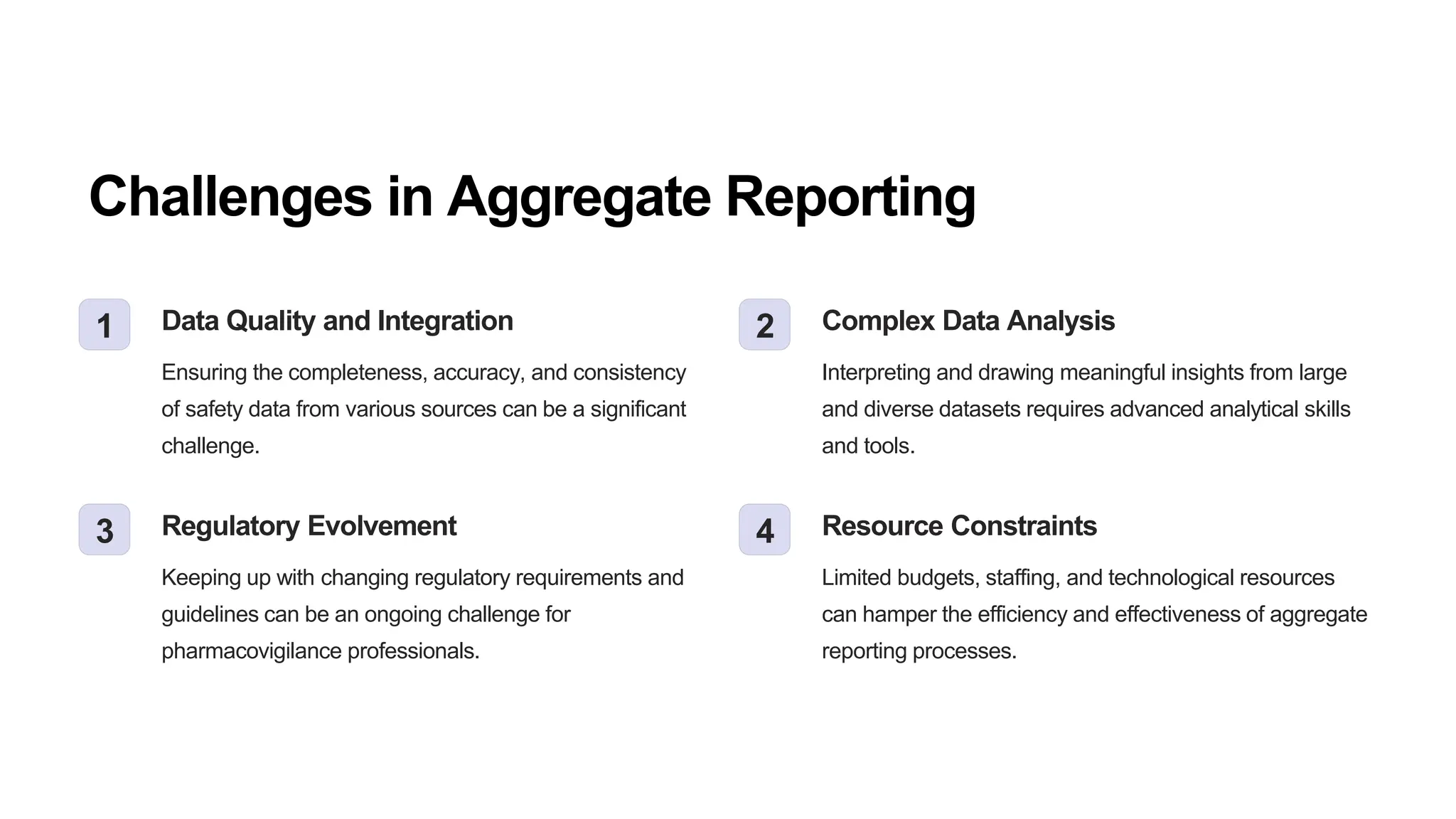 Challenges in Aggregate Reporting

1
Data Quality and Integration
Ensuring the completeness, accuracy, and consistency of safety data from various sources can be a significant challenge.

2
Complex Data Analysis
Interpreting and drawing meaningful insights from large and diverse datasets requires advanced analytical skills and tools.

3
Regulatory Evolvement
Keeping up with changing regulatory requirements and guidelines can be an ongoing challenge for pharmacovigilance professionals.

4
Resource Constraints
Limited budgets, staffing, and technological resources can hamper the efficiency and effectiveness of aggregate reporting processes.